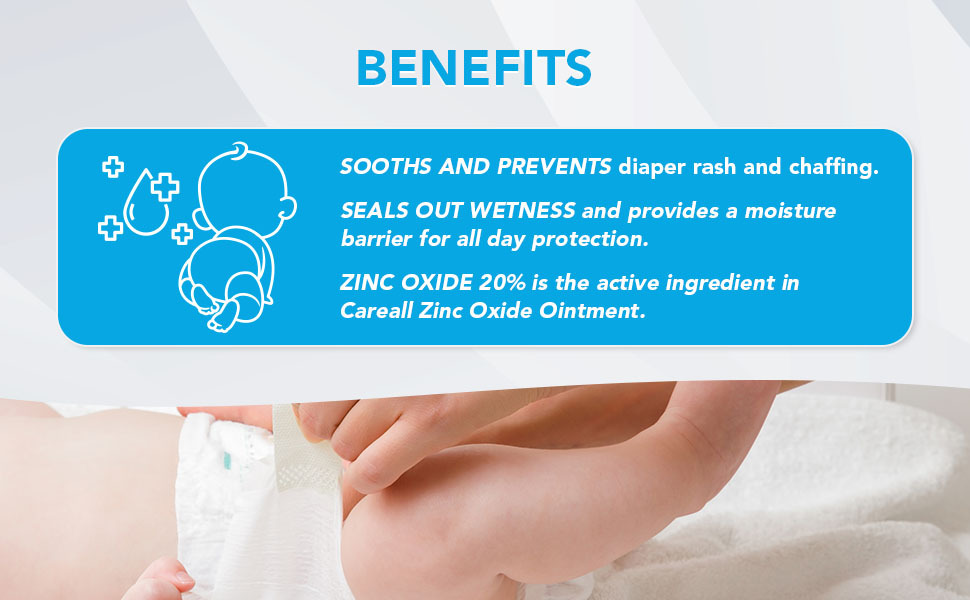 BENEFITS

SOOTHS AND PREVENTS diaper rash and chaffing.

SEALS OUT WETNESS and provides a moisture barrier for all day protection.

ZINC OXIDE 20% is the active ingredient in Careall Zinc Oxide Ointment.